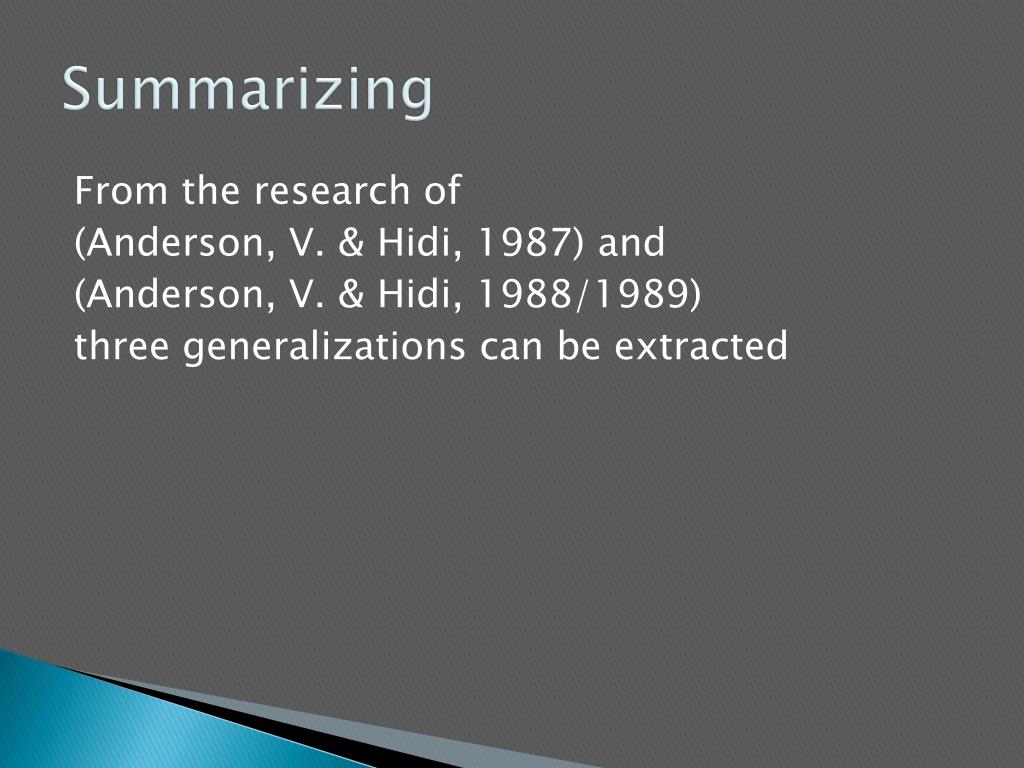 Summarizing

From the research of
(Anderson, V. & Hidi, 1987) and
(Anderson, V. & Hidi, 1988/1989)
three generalizations can be extracted